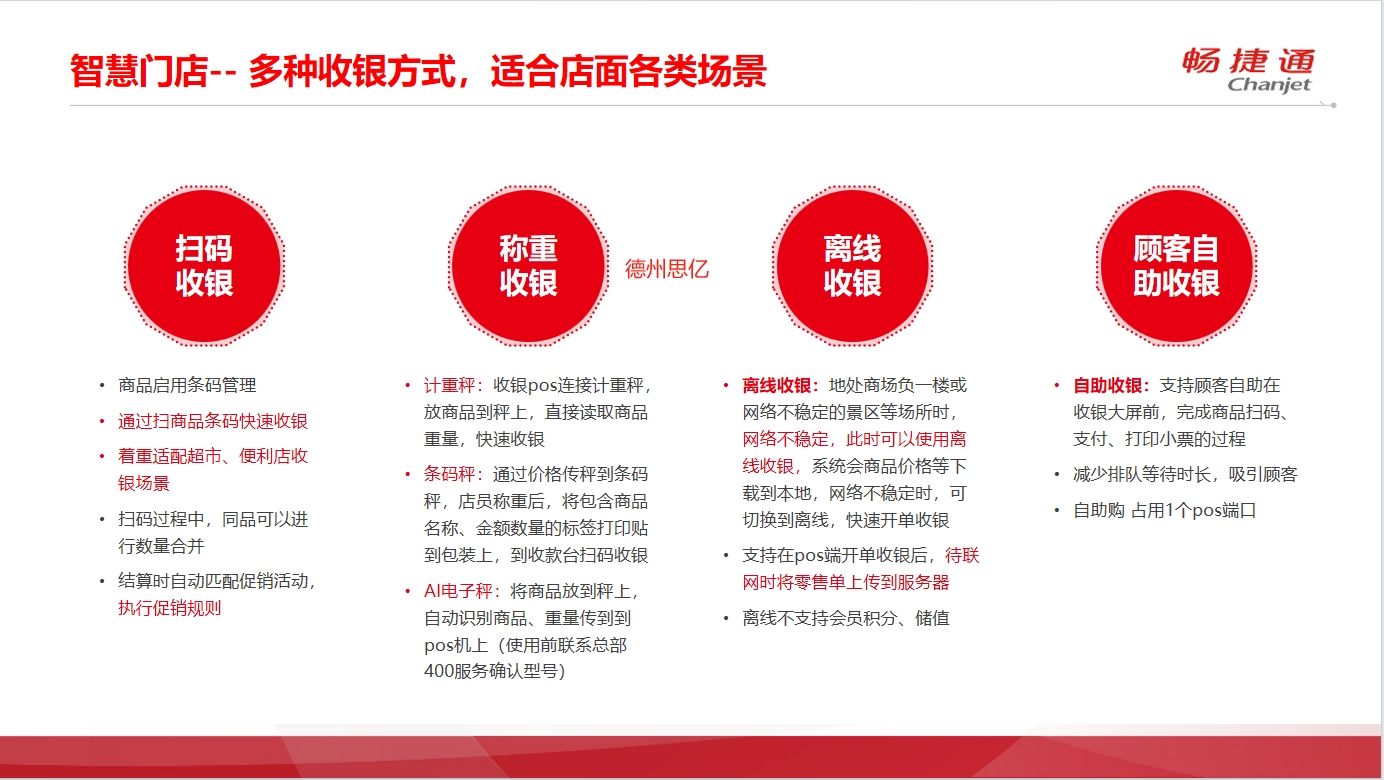 智慧门店-- 多种收银方式，适合店面各类场景

畅捷通
Chanjet

扫码收银

• 商品启用条码管理
• 通过扫商品条码快速收银
• 着重适配超市、便利店收银场景
• 扫码过程中，同品可以进行数量合并
• 结算时自动匹配促销活动，执行促销规则

称重收银

德州思亿

• 计重秤：收银pos连接计重秤，放商品到秤上，直接读取商品重量，快速收银
• 条码秤：通过价格传秤到条码秤，店员称重后，将包含商品名称、金额数量的标签打印贴到包装上，到收款台扫码收银
• AI电子秤：将商品放到秤上，自动识别商品、重量传到到pos机上（使用前联系总部400服务确认型号）

离线收银

• 离线收银：地处商场负一楼或网络不稳定的景区等场所时，网络不稳定，此时可以使用离线收银，系统会商品价格等下载到本地，网络不稳定时，可切换到离线，快速开单收银
• 支持在pos端开单收银后，待联网时将零售单上传到服务器
• 离线不支持会员积分、储值

顾客自助收银

• 自助收银：支持顾客自助在收银大屏前，完成商品扫码、支付、打印小票的过程
• 减少排队等待时长，吸引顾客
• 自助购 占用1个pos端口